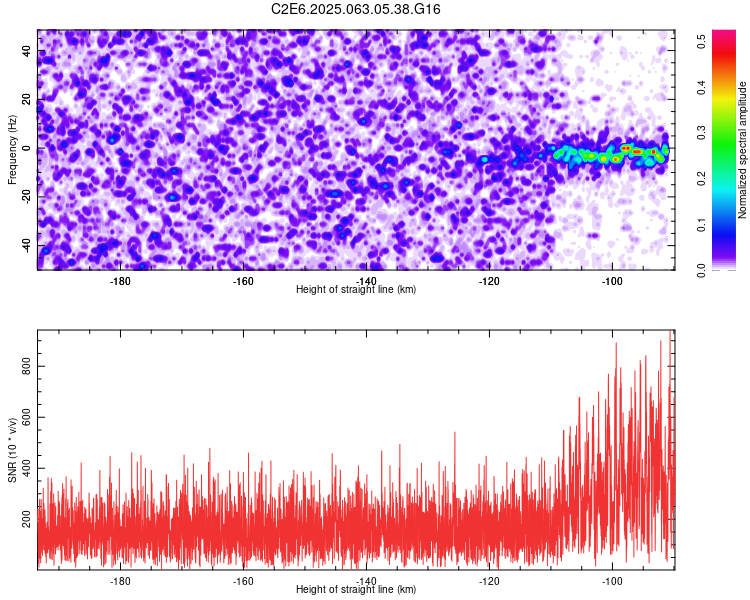 C2E6.2025.063.05.38.G16

Frequency (Hz)
40
20
0
-20
-40
-180
-160
-140
-120
-100
Height of straight line (km)

Normalized spectral amplitude
0.0
0.1
0.2
0.3
0.4
0.5

SNR (10 * v/v)
800
600
400
200
-180
-160
-140
-120
-100
Height of straight line (km)